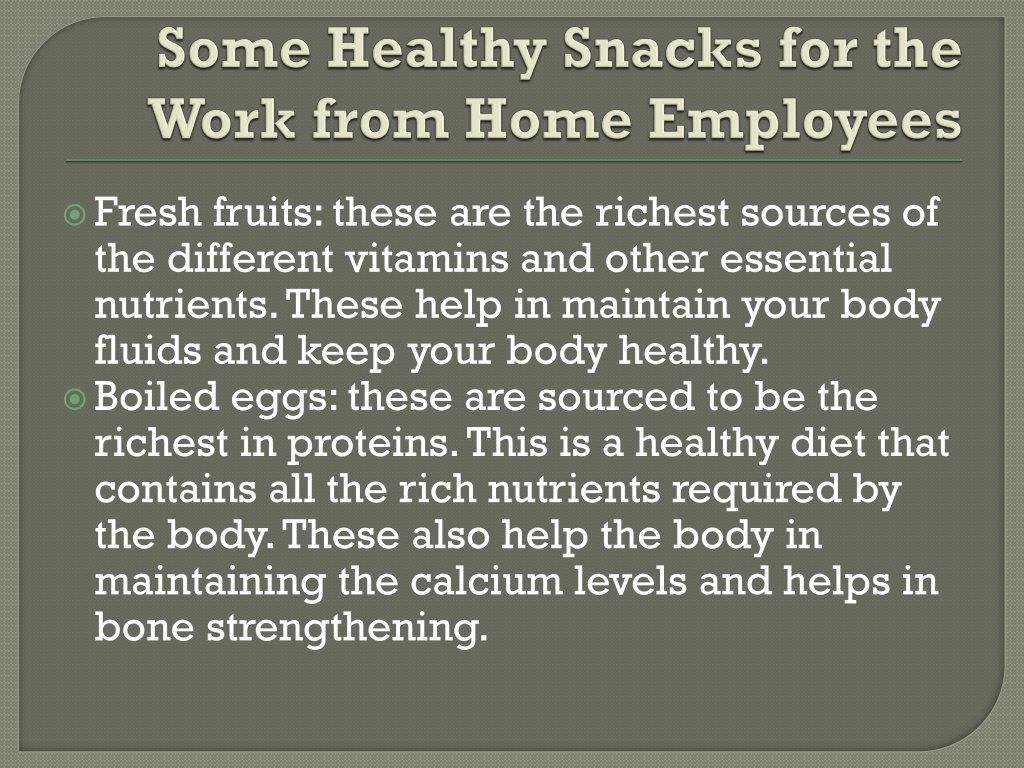 Some Healthy Snacks for the Work from Home Employees

Fresh fruits: these are the richest sources of the different vitamins and other essential nutrients. These help in maintain your body fluids and keep your body healthy.

Boiled eggs: these are sourced to be the richest in proteins. This is a healthy diet that contains all the rich nutrients required by the body. These also help the body in maintaining the calcium levels and helps in bone strengthening.